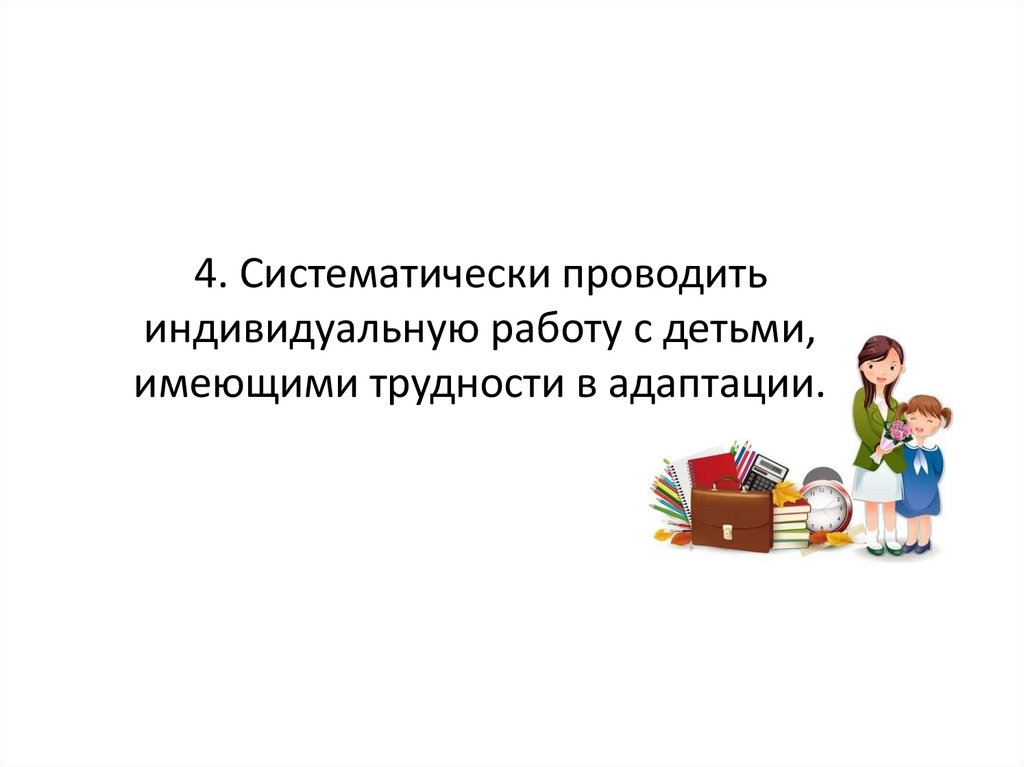 4. Систематически проводить индивидуальную работу с детьми, имеющими трудности в адаптации.